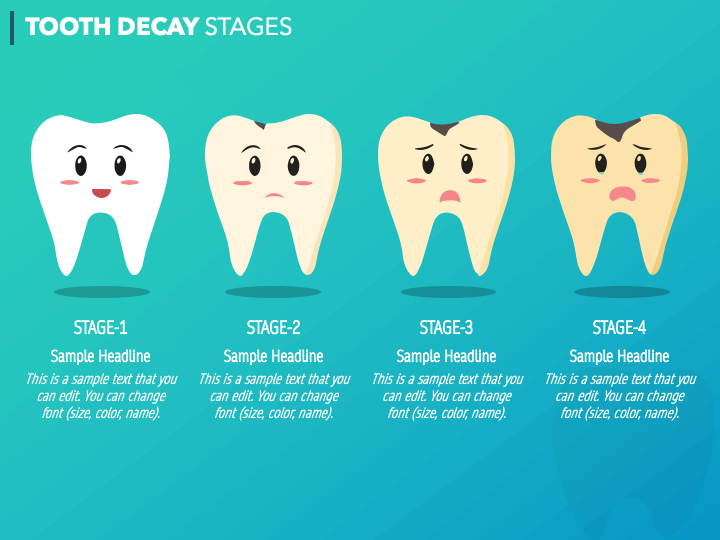 TOOTH DECAY STAGES

STAGE-1

Sample Headline

This is a sample text that you can edit. You can change font (size, color, name).

STAGE-2

Sample Headline

This is a sample text that you can edit. You can change font (size, color, name).

STAGE-3

Sample Headline

This is a sample text that you can edit. You can change font (size, color, name).

STAGE-4

Sample Headline

This is a sample text that you can edit. You can change font (size, color, name).